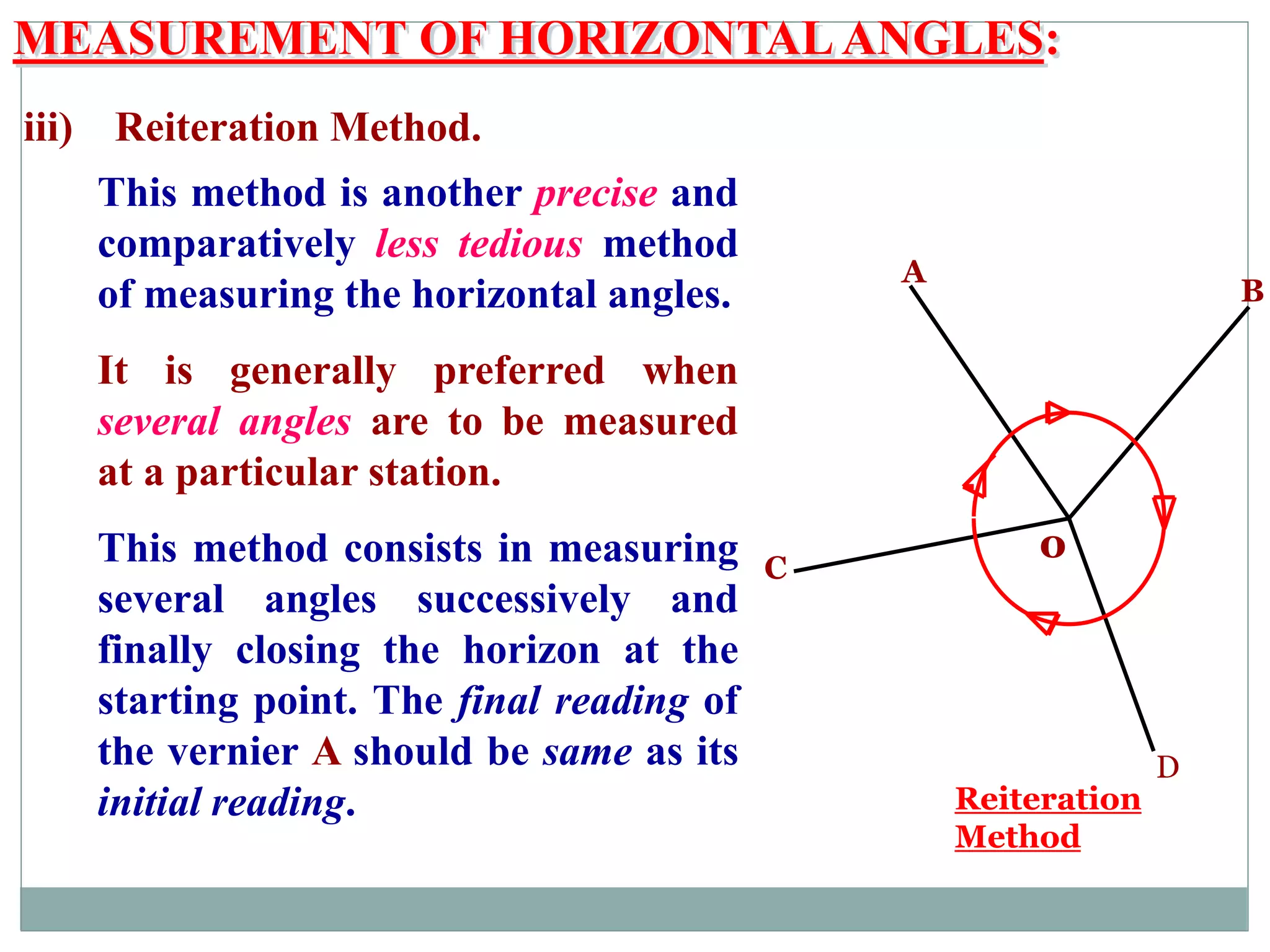 MEASUREMENT OF HORIZONTAL ANGLES:

iii) Reiteration Method.

This method is another precise and comparatively less tedious method of measuring the horizontal angles.

It is generally preferred when several angles are to be measured at a particular station.

This method consists in measuring several angles successively and finally closing the horizon at the starting point. The final reading of the vernier A should be same as its initial reading.

A

B

C

O

D

Reiteration Method